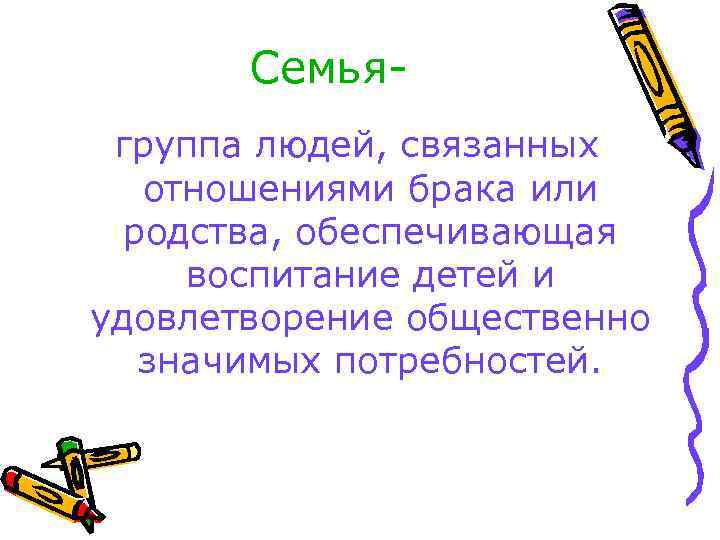 Семья-

группа людей, связанных отношениями брака или родства, обеспечивающая воспитание детей и удовлетворение общественно значимых потребностей.